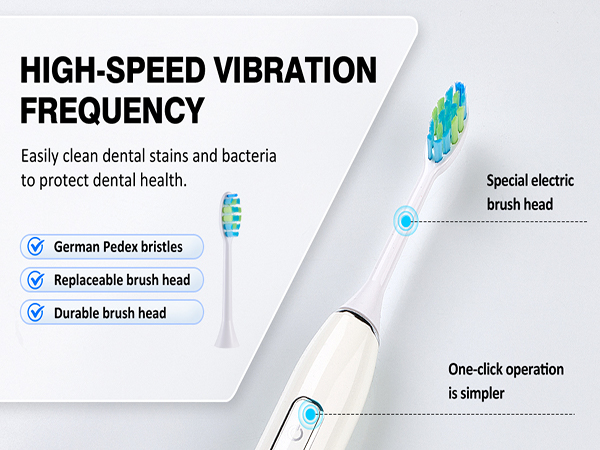 HIGH-SPEED VIBRATION FREQUENCY

Easily clean dental stains and bacteria to protect dental health.

German Pedex bristles

Replaceable brush head

Durable brush head

Special electric brush head

One-click operation is simpler